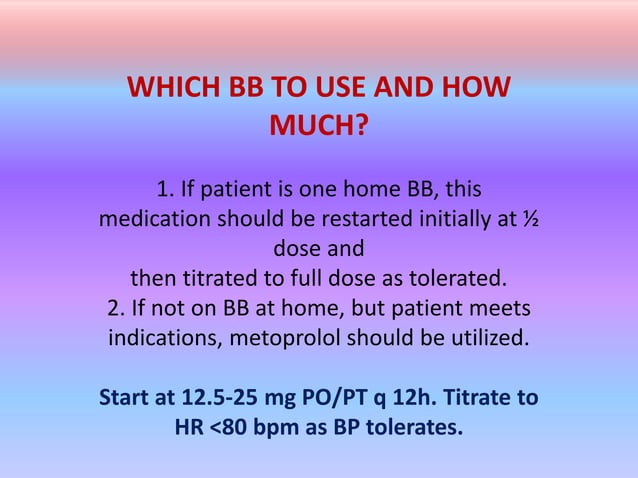 WHICH BB TO USE AND HOW MUCH?

1. If patient is one home BB, this medication should be restarted initially at ½ dose and
then titrated to full dose as tolerated.
2. If not on BB at home, but patient meets indications, metoprolol should be utilized.

Start at 12.5-25 mg PO/PT q 12h. Titrate to HR <80 bpm as BP tolerates.